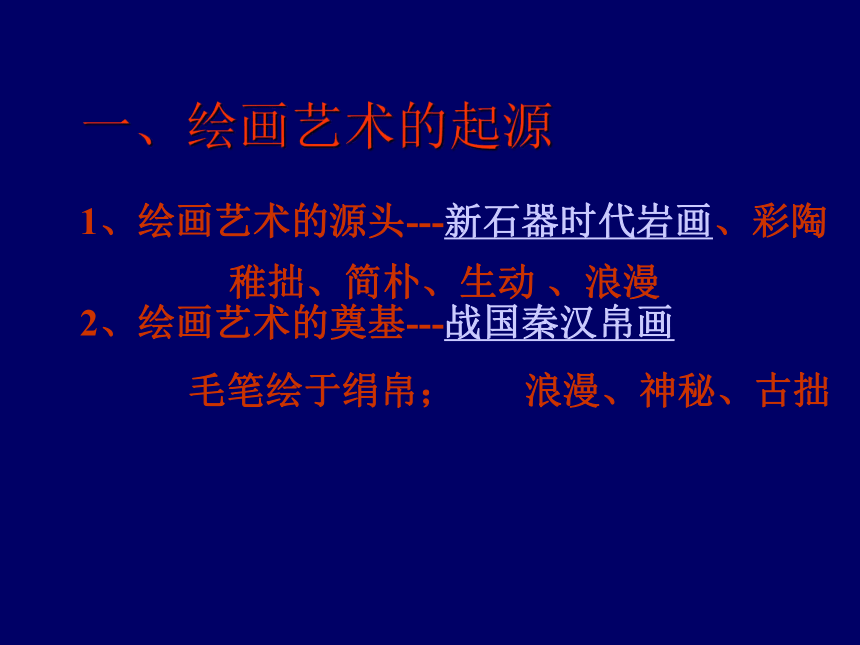 一、绘画艺术的起源

1、绘画艺术的源头---新石器时代岩画、彩陶

稚拙、简朴、生动 、浪漫

2、绘画艺术的奠基---战国秦汉帛画

毛笔绘于绢帛；　　浪漫、神秘、古拙